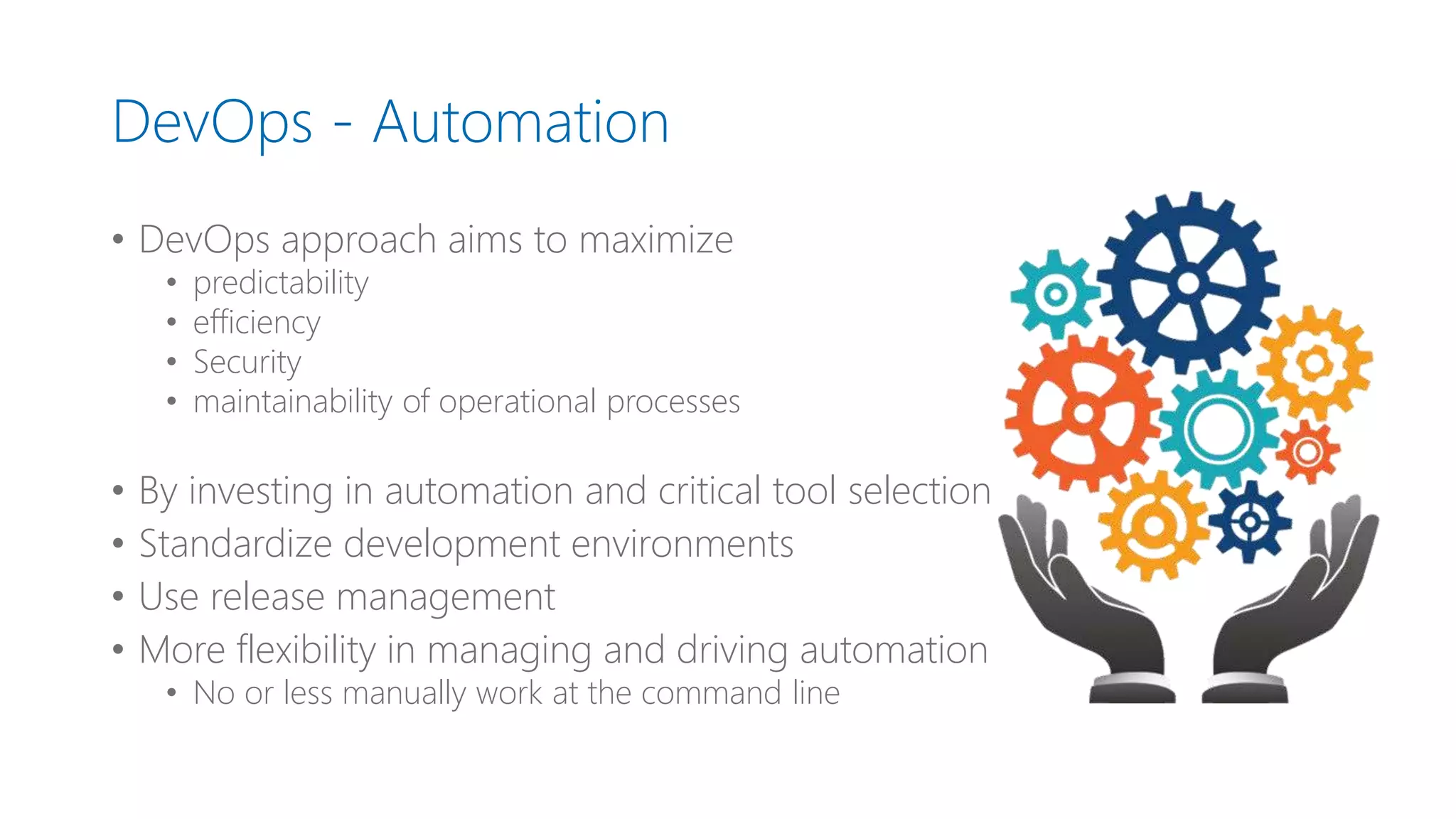 DevOps - Automation

• DevOps approach aims to maximize
  • predictability
  • efficiency
  • Security
  • maintainability of operational processes

• By investing in automation and critical tool selection
• Standardize development environments
• Use release management
• More flexibility in managing and driving automation
  • No or less manually work at the command line